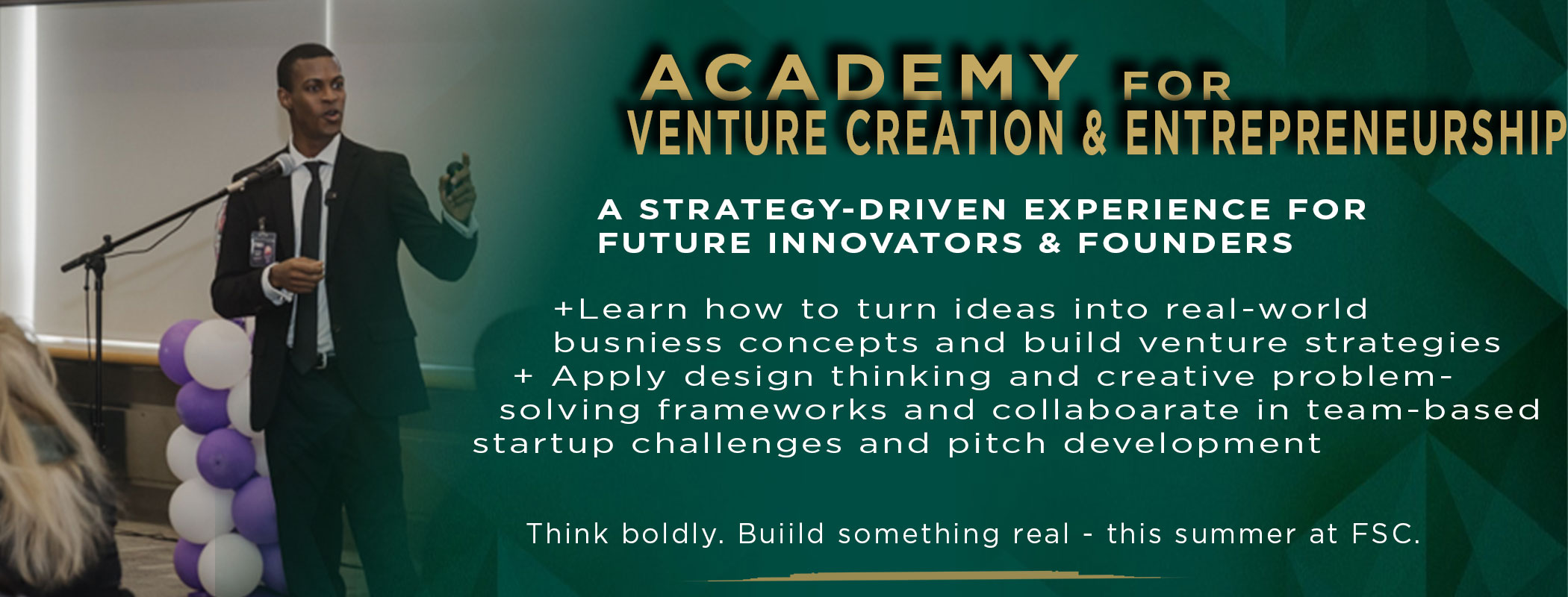 ACADEMY FOR
VENTURE CREATION & ENTREPRENEURSHIP

A STRATEGY-DRIVEN EXPERIENCE FOR FUTURE INNOVATORS & FOUNDERS

+Learn how to turn ideas into real-world busniess concepts and build venture strategies
+ Apply design thinking and creative problem-solving frameworks and collaboarate in team-based startup challenges and pitch development

Think boldly. Buiild something real - this summer at FSC.